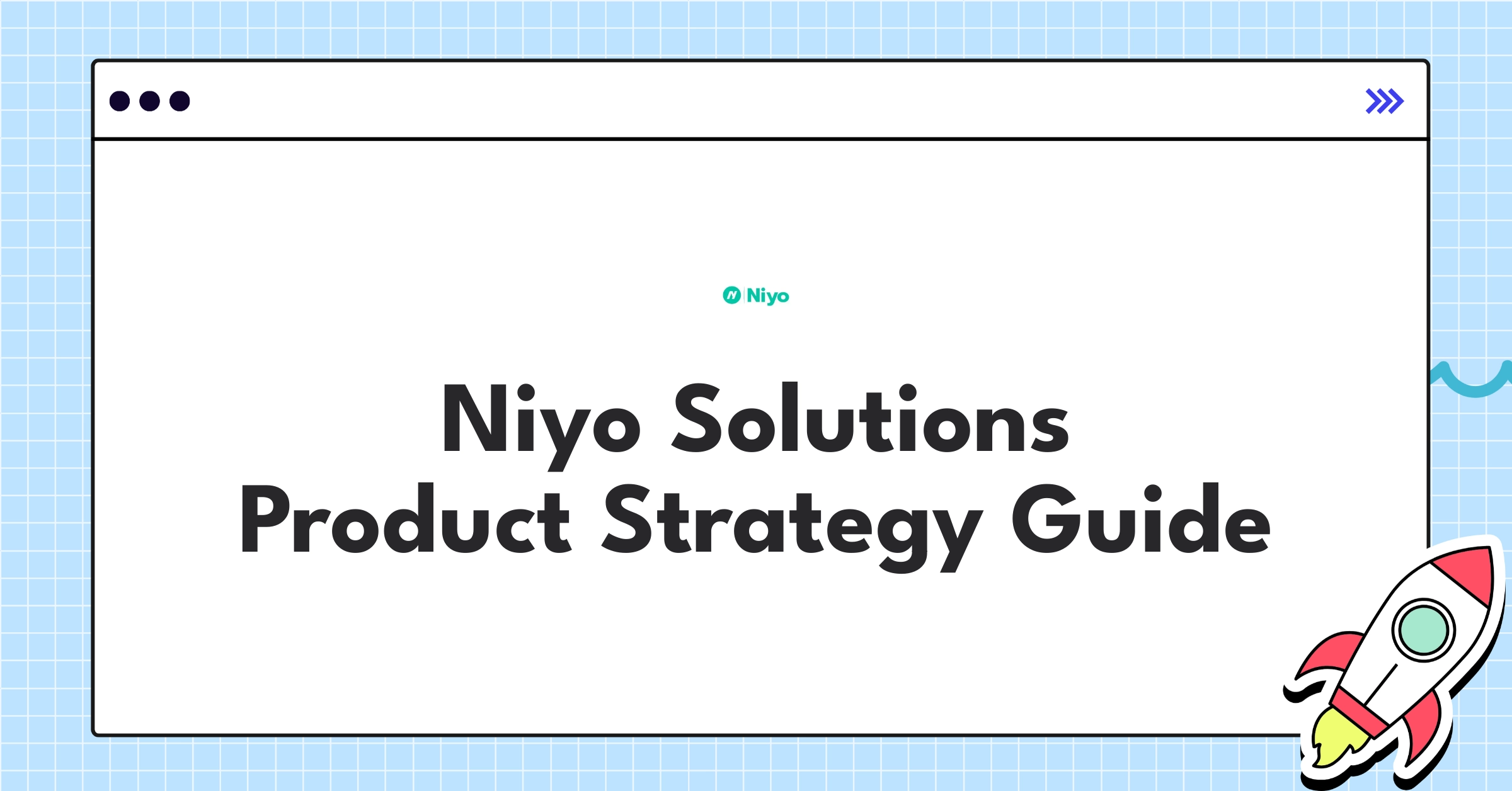 Niyo

Niyo Solutions
Product Strategy Guide